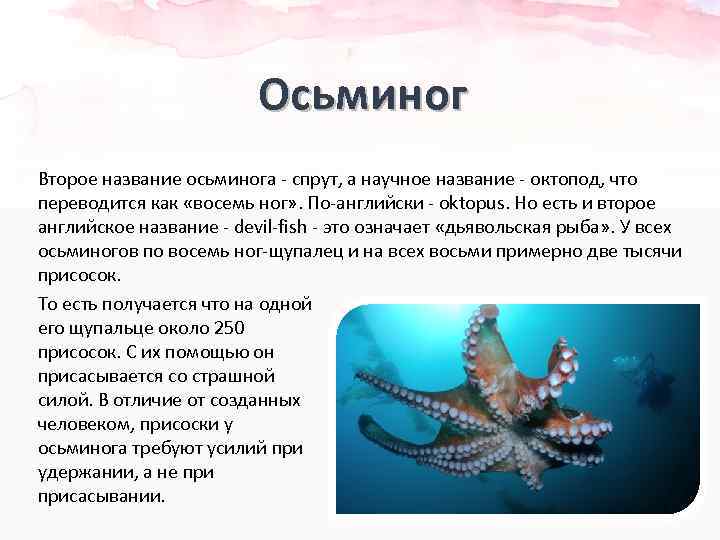 Осьминог

Второе название осьминога - спрут, а научное название - октопод, что переводится как «восемь ног». По-английски - oktopus. Но есть и второе английское название - devil-fish - это означает «дьявольская рыба». У всех осьминогов по восемь ног-щупалец и на всех восьми примерно две тысячи присосок.

То есть получается что на одной его щупальце около 250 присосок. С их помощью он присасывается со страшной силой. В отличие от созданных человеком, присоски у осьминога требуют усилий при удержании, а не при присасывании.